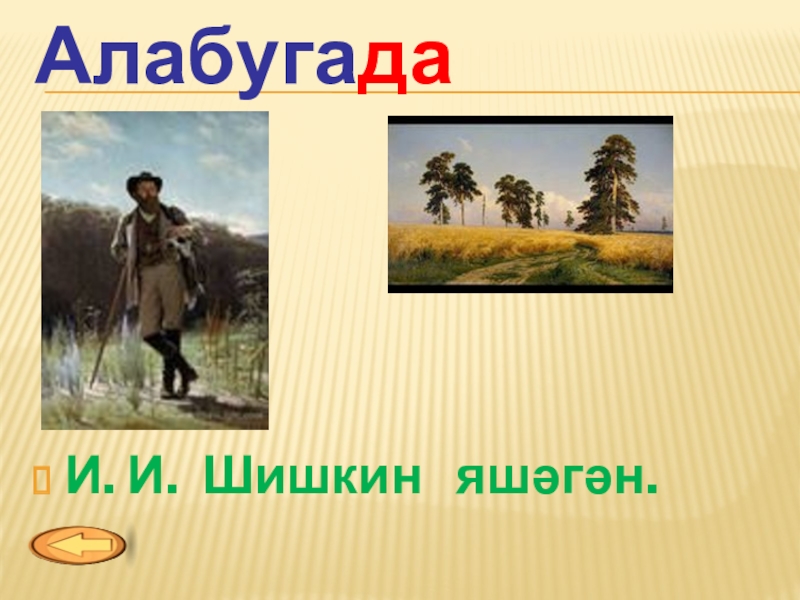 Алабугада

И. И. Шишкин яшәгән.